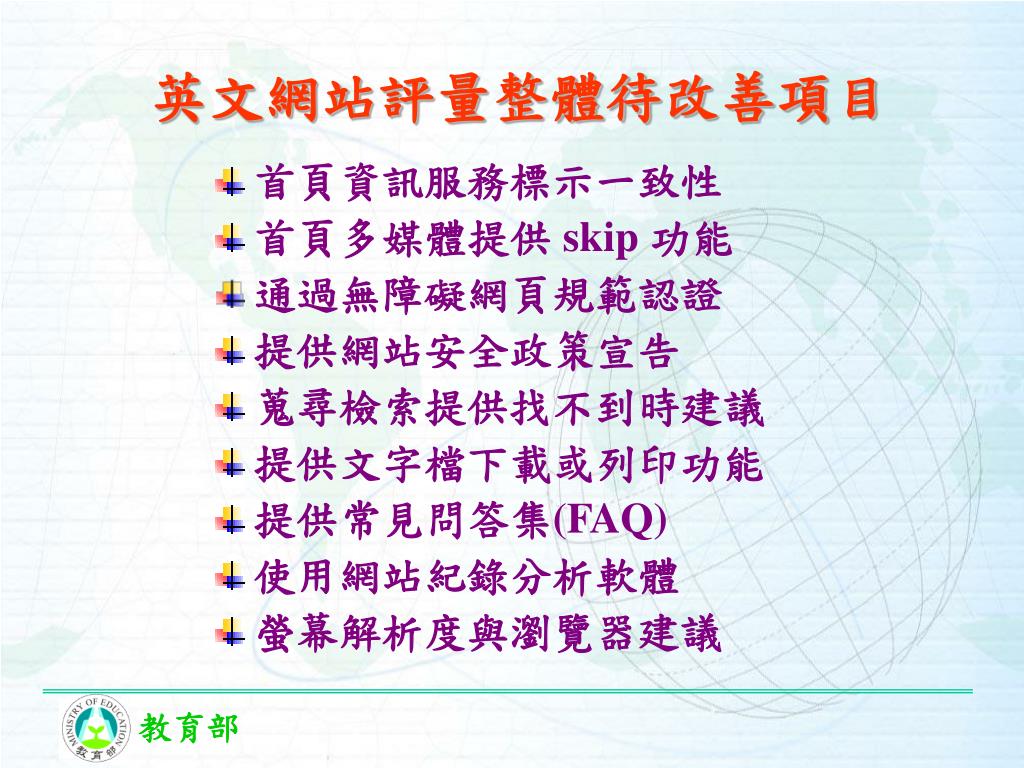 英文網站評量整體待改善項目

首頁資訊服務標示一致性

首頁多媒體提供 skip 功能

通過無障礙網頁規範認證

提供網站安全政策宣告

蒐尋檢索提供找不到時建議

提供文字檔下載或列印功能

提供常見問答集(FAQ)

使用網站紀錄分析軟體

螢幕解析度與瀏覽器建議

MINISTRY OF EDUCATION 教育部

教育部